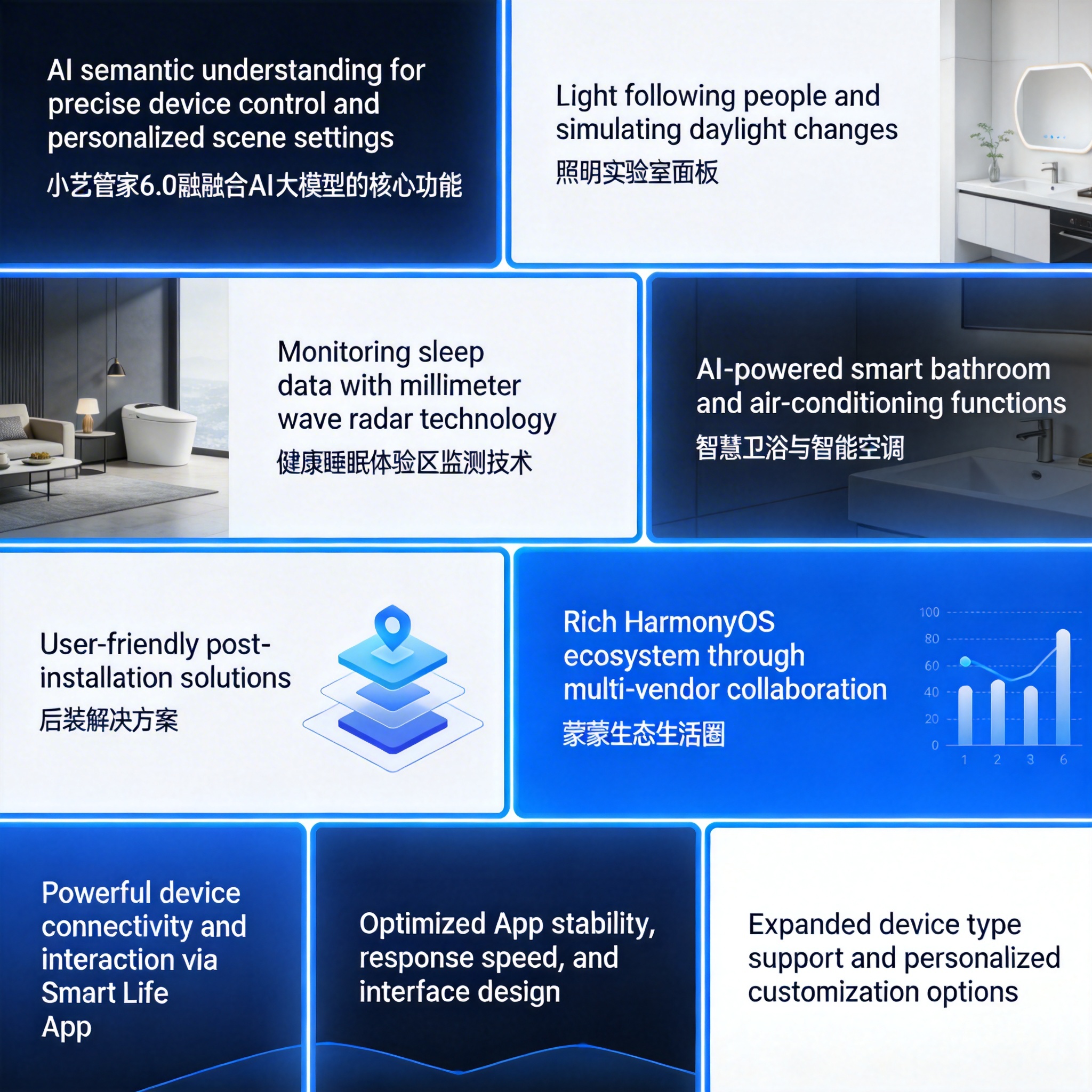 AI semantic understanding for precise device control and personalized scene settings

小艺管家6.0融融合AI大模型的核心功能

Light following people and simulating daylight changes

照明实验室面板

Monitoring sleep data with millimeter wave radar technology

健康睡眠体验区监测技术

AI-powered smart bathroom and air-conditioning functions

智慧卫浴与智能空调

User-friendly post-installation solutions

后装解决方案

Rich HarmonyOS ecosystem through multi-vendor collaboration

蒙蒙生态生活圈

100
80
60
40
20
0
1 2 3 6

Powerful device connectivity and interaction via Smart Life App

Optimized App stability, response speed, and interface design

Expanded device type support and personalized customization options